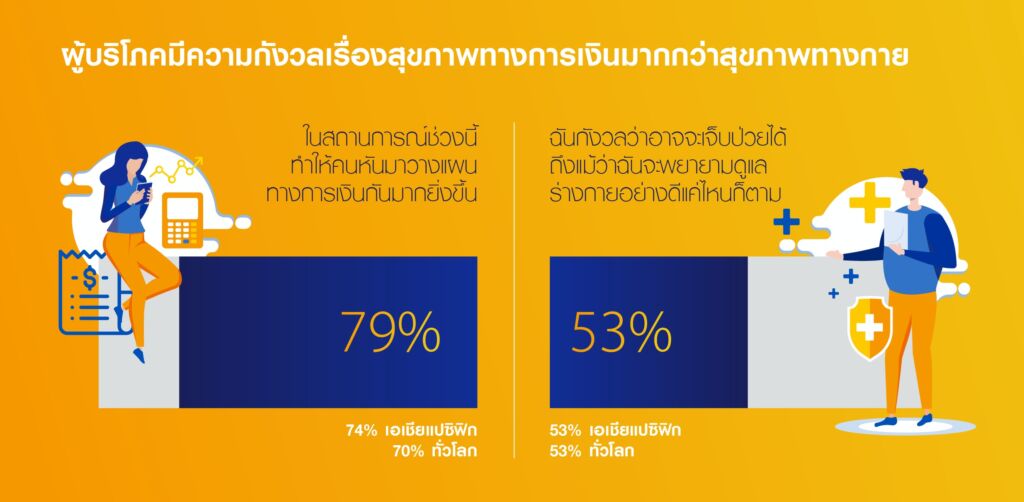 ผู้บริโภคมีความกังวลเรื่องสุขภาพทางการเงินมากกว่าสุขภาพทางกาย

ในสถานการณ์ช่วงนี้ ทำให้คนหันมาวางแผน ทางการเงินกันมากยิ่งขึ้น

$

79%

74% เอเชียแปซิฟิก
70% ทั่วโลก

ฉันกังวลว่าอาจจะเจ็บป่วยได้ ถึงแม้ว่าฉันจะพยายามดูแล ร่างกายอย่างดีแค่ไหนก็ตาม

53%

53% เอเชียแปซิฟิก
53% ทั่วโลก